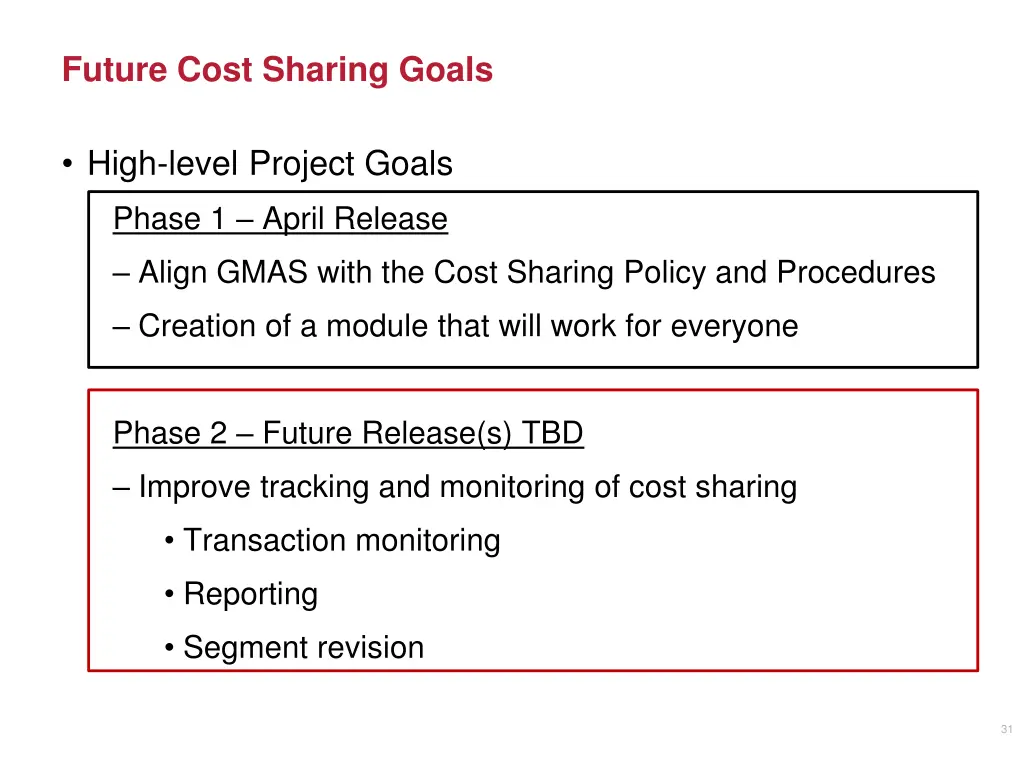 Future Cost Sharing Goals

• High-level Project Goals

Phase 1 – April Release

– Align GMAS with the Cost Sharing Policy and Procedures

– Creation of a module that will work for everyone

Phase 2 – Future Release(s) TBD

– Improve tracking and monitoring of cost sharing

• Transaction monitoring

• Reporting

• Segment revision

31